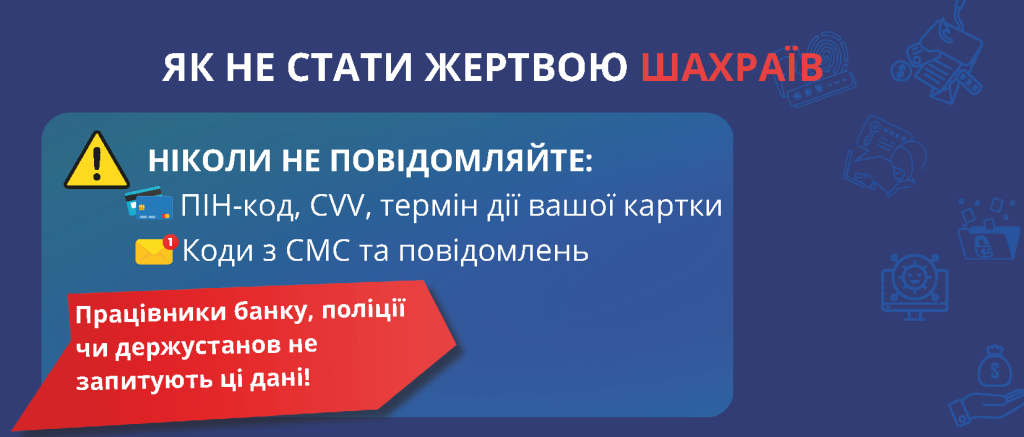 ЯК НЕ СТАТИ ЖЕРТВОЮ ШАХРАЇВ

НІКОЛИ НЕ ПОВІДОМЛЯЙТЕ:

ПІН-код, CVV, термін дії вашої картки

Коди з СМС та повідомлень

Працівники банку, поліції чи держустанов не запитують ці дані!